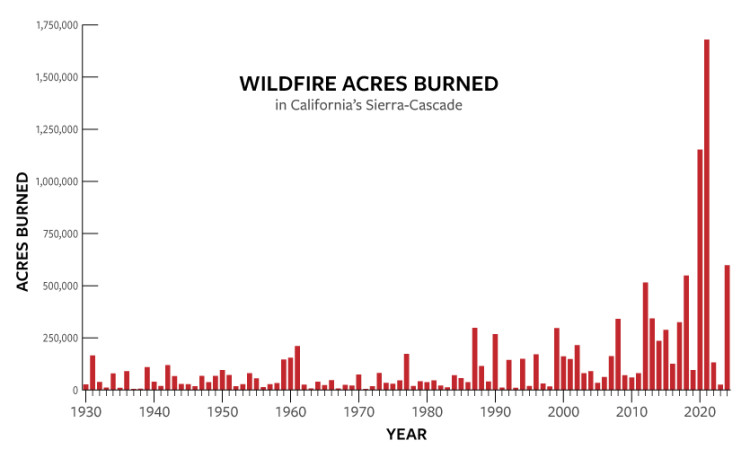 WILDFIRE ACRES BURNED
in California's Sierra-Cascade

ACRES BURNED

1,750,000
1,500,000
1,250,000
1,000,000
750,000
500,000
250,000
0

1930 1940 1950 1960 1970 1980 1990 2000 2010 2020

YEAR